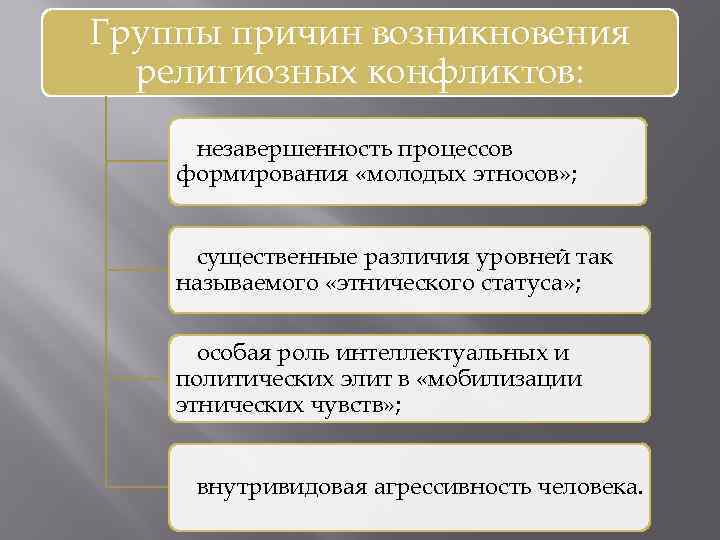 Группы причин возникновения религиозных конфликтов:

незавершенность процессов формирования «молодых этносов»;

существенные различия уровней так называемого «этнического статуса»;

особая роль интеллектуальных и политических элит в «мобилизации этнических чувств»;

внутривидовая агрессивность человека.